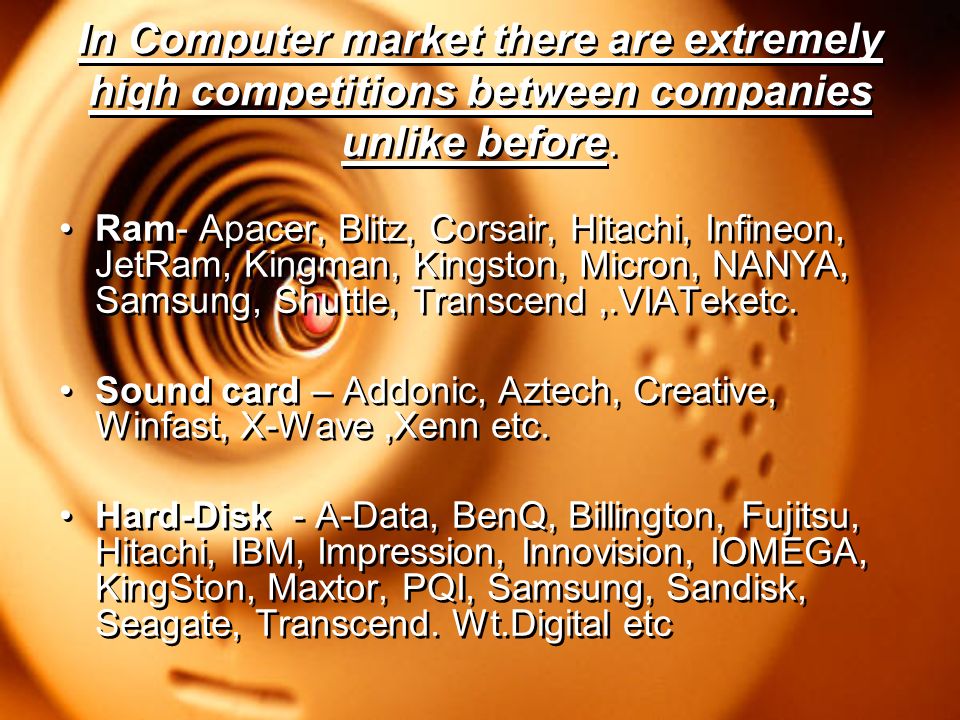 In Computer market there are extremely high competitions between companies unlike before.

• Ram- Apacer, Blitz, Corsair, Hitachi, Infineon, JetRam, Kingman, Kingston, Micron, NANYA, Samsung, Shuttle, Transcend ,.VIATeketc.

• Sound card – Addonic, Aztech, Creative, Winfast, X-Wave ,Xenn etc.

• Hard-Disk - A-Data, BenQ, Billington, Fujitsu, Hitachi, IBM, Impression, Innovision, IOMEGA, KingSton, Maxtor, PQI, Samsung, Sandisk, Seagate, Transcend. Wt.Digital etc